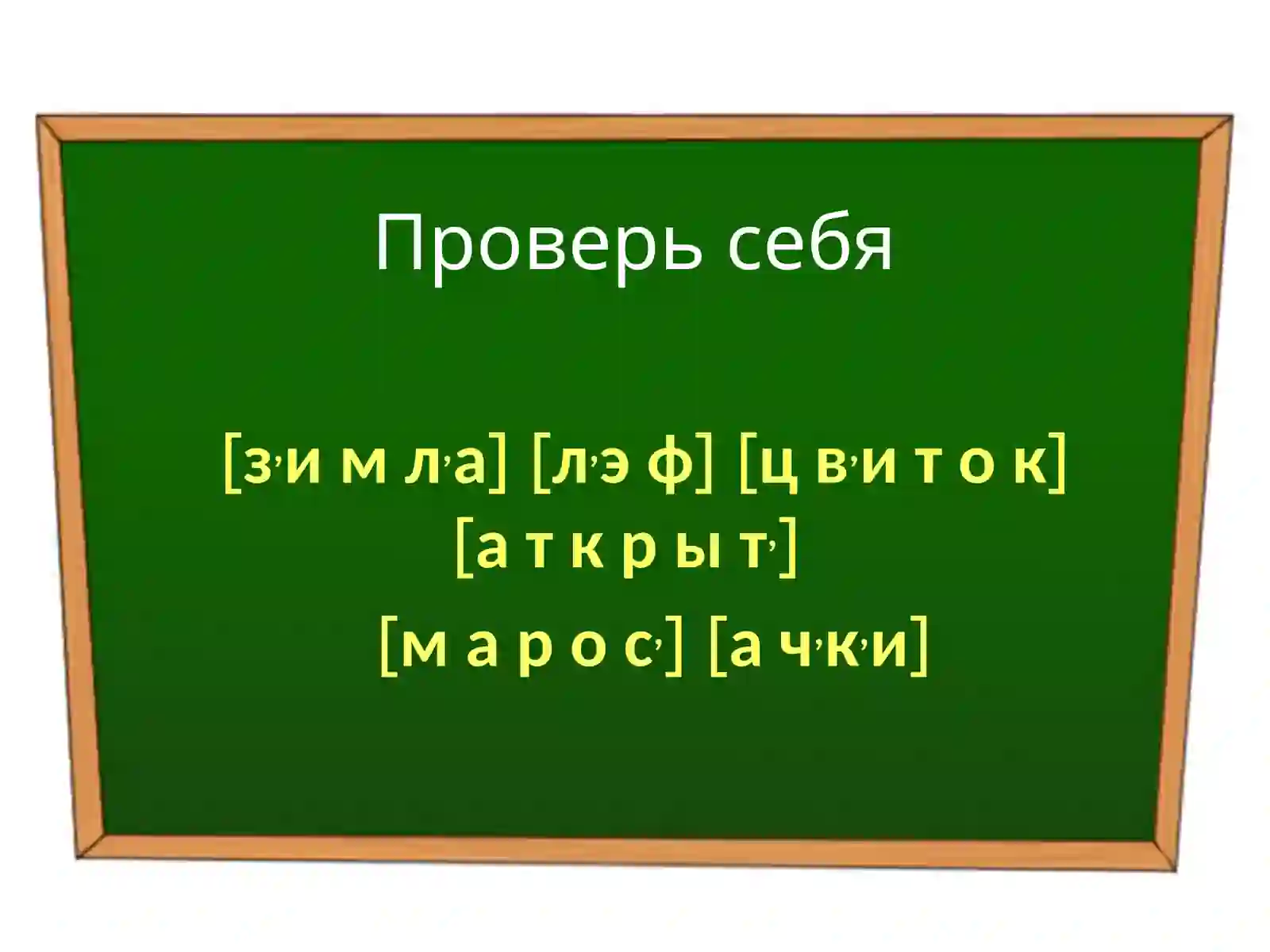 Проверь себя

[з,и м л,а] [л,э ф] [ц в,и т о к] [а т к р ы т,]

[м а р о с,] [а ч,к,и]